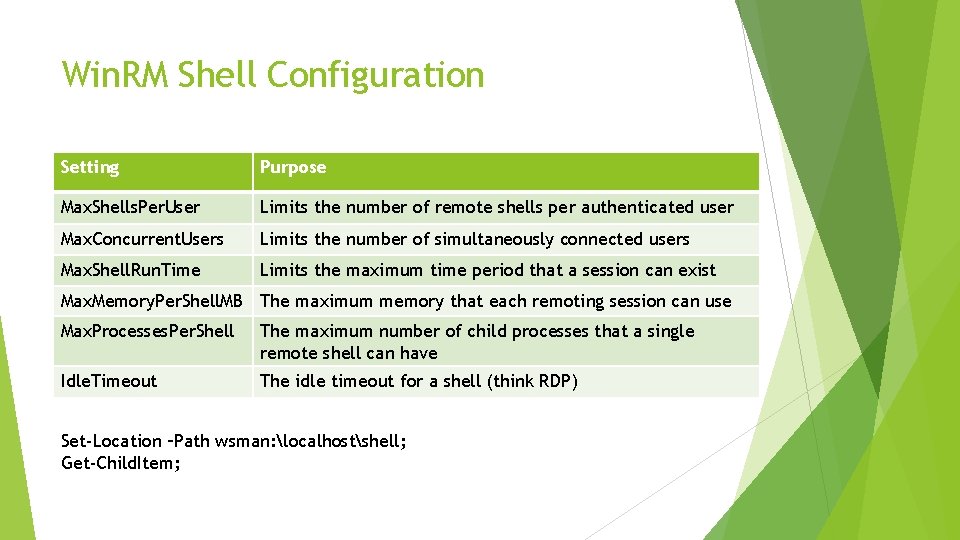 WinRM Shell Configuration

| Setting | Purpose |
|---|---|
| MaxShellsPerUser | Limits the number of remote shells per authenticated user |
| MaxConcurrentUsers | Limits the number of simultaneously connected users |
| MaxShellRunTime | Limits the maximum time period that a session can exist |
| MaxMemoryPerShellMB | The maximum memory that each remoting session can use |
| MaxProcessesPerShell | The maximum number of child processes that a single remote shell can have |
| IdleTimeout | The idle timeout for a shell (think RDP) |

Set-Location –Path wsman:\localhost\shell;
Get-ChildItem;